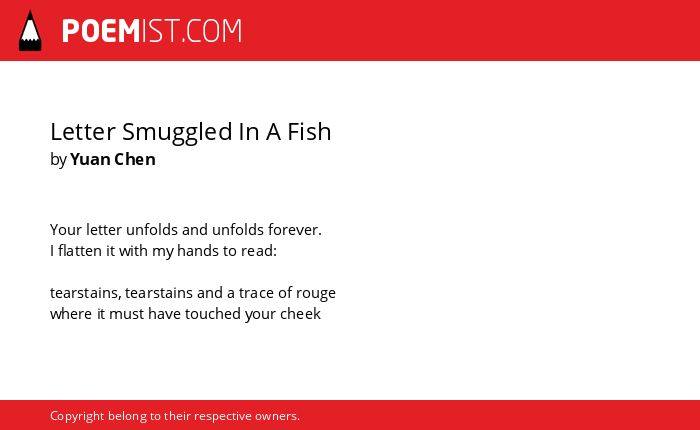 POEMIST.COM

Letter Smuggled In A Fish
by Yuan Chen

Your letter unfolds and unfolds forever.
I flatten it with my hands to read:

tearstains, tearstains and a trace of rouge
where it must have touched your cheek

Copyright belong to their respective owners.